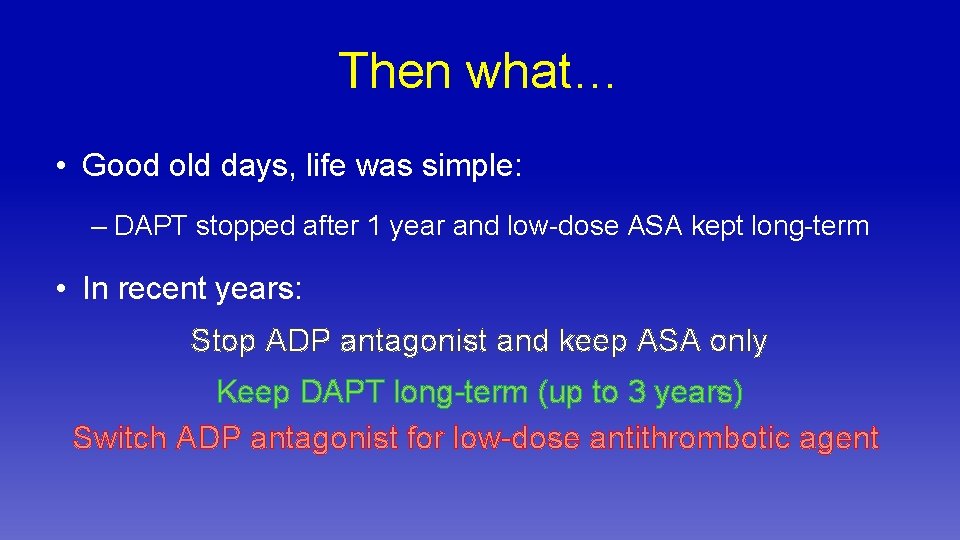 Then what…

• Good old days, life was simple:

– DAPT stopped after 1 year and low-dose ASA kept long-term

• In recent years:

Stop ADP antagonist and keep ASA only

Keep DAPT long-term (up to 3 years)

Switch ADP antagonist for low-dose antithrombotic agent